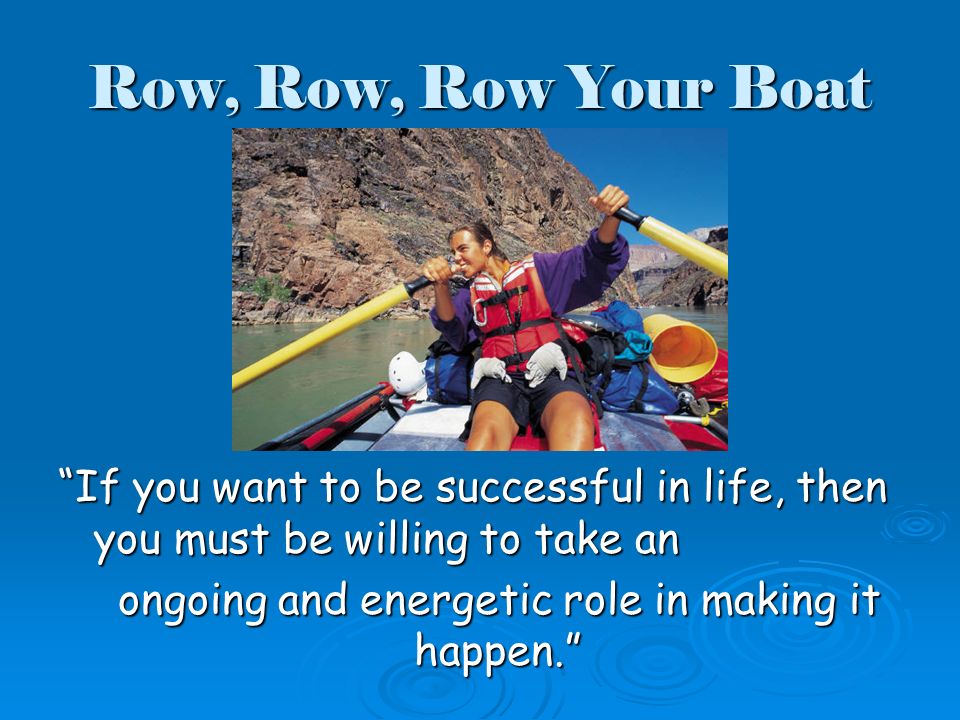 Row, Row, Row Your Boat

“If you want to be successful in life, then you must be willing to take an ongoing and energetic role in making it happen.”